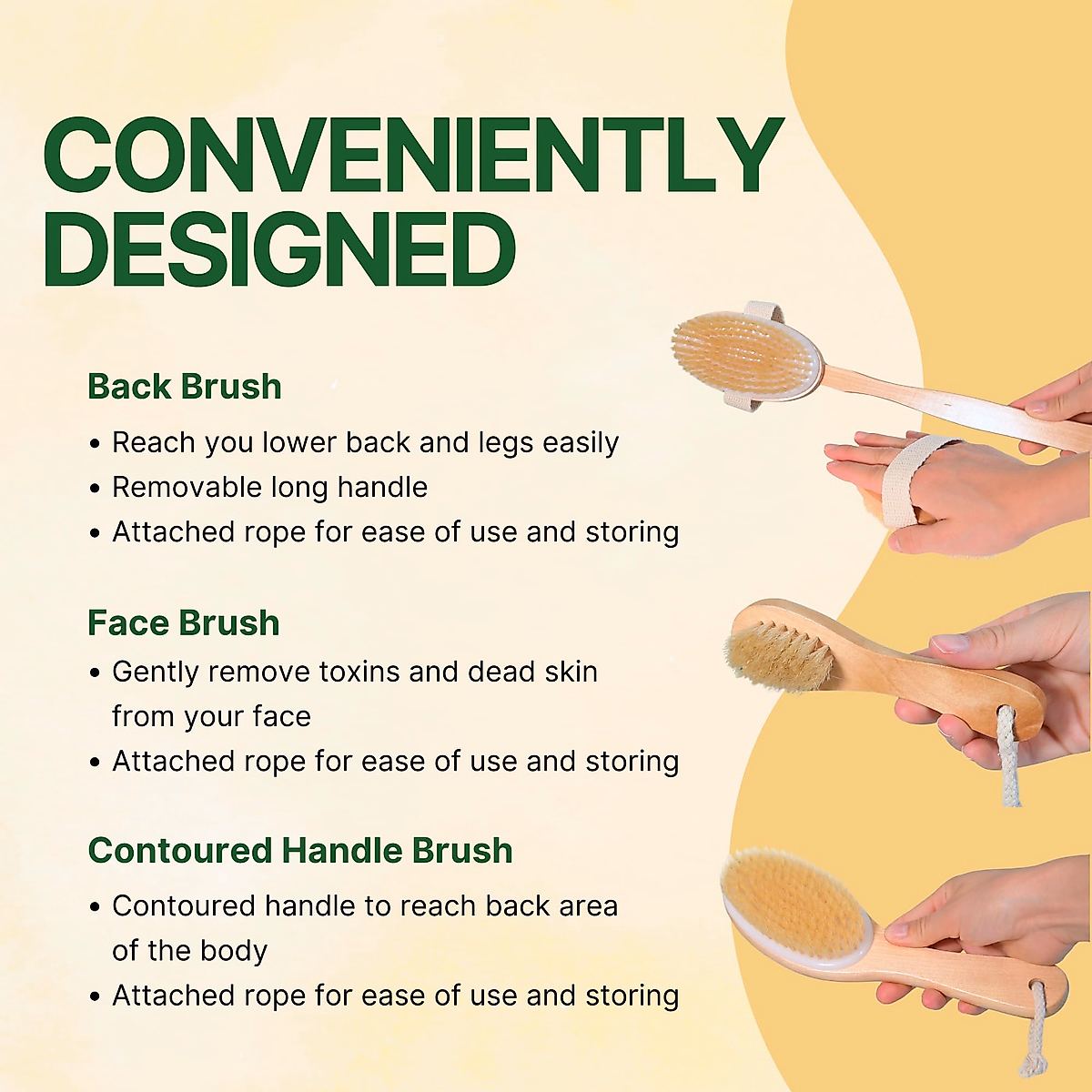 CONVENIENTLY DESIGNED

Back Brush
• Reach you lower back and legs easily
• Removable long handle
• Attached rope for ease of use and storing

Face Brush
• Gently remove toxins and dead skin from your face
• Attached rope for ease of use and storing

Contoured Handle Brush
• Contoured handle to reach back area of the body
• Attached rope for ease of use and storing